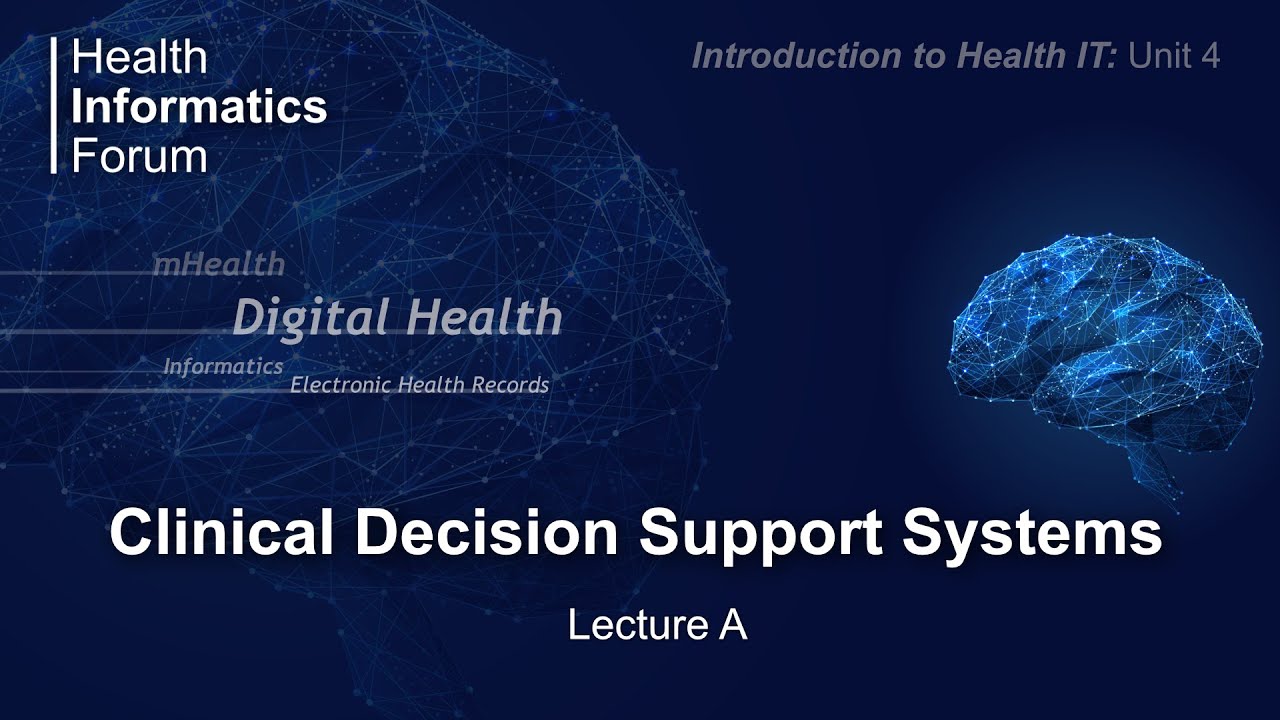 Health
Informatics
Forum

Introduction to Health IT: Unit 4

mHealth
Digital Health
Informatics
Electronic Health Records

Clinical Decision Support Systems

Lecture A